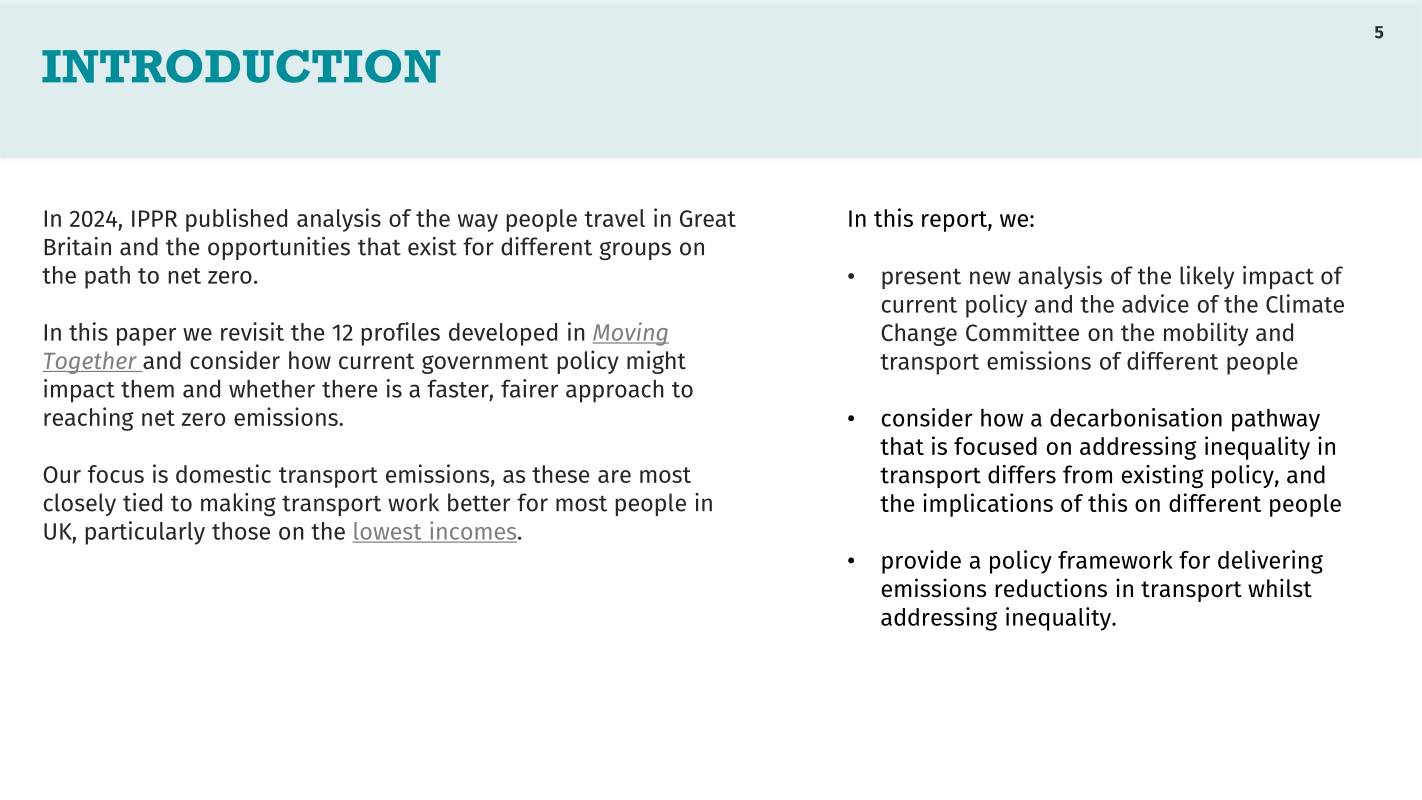 5

INTRODUCTION

In 2024, IPPR published analysis of the way people travel in Great Britain and the opportunities that exist for different groups on the path to net zero.

In this paper we revisit the 12 profiles developed in Moving Together and consider how current government policy might impact them and whether there is a faster, fairer approach to reaching net zero emissions.

Our focus is domestic transport emissions, as these are most closely tied to making transport work better for most people in UK, particularly those on the lowest incomes.

In this report, we:

• present new analysis of the likely impact of current policy and the advice of the Climate Change Committee on the mobility and transport emissions of different people

• consider how a decarbonisation pathway that is focused on addressing inequality in transport differs from existing policy, and the implications of this on different people

• provide a policy framework for delivering emissions reductions in transport whilst addressing inequality.